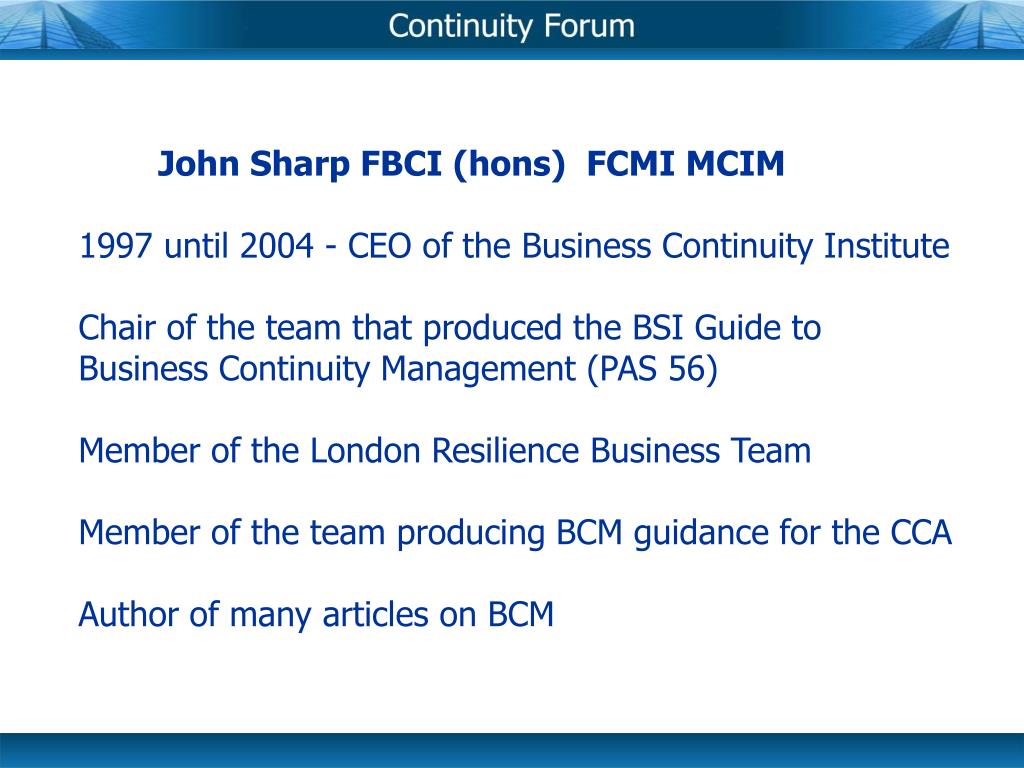 Continuity Forum

John Sharp FBCI (hons)  FCMI MCIM

1997 until 2004 - CEO of the Business Continuity Institute

Chair of the team that produced the BSI Guide to Business Continuity Management (PAS 56)

Member of the London Resilience Business Team

Member of the team producing BCM guidance for the CCA

Author of many articles on BCM